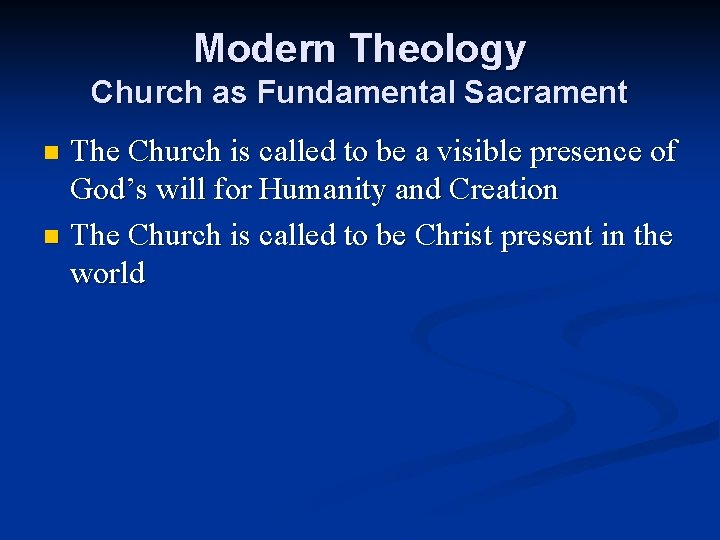 Modern Theology
Church as Fundamental Sacrament

- The Church is called to be a visible presence of God’s will for Humanity and Creation
- The Church is called to be Christ present in the world